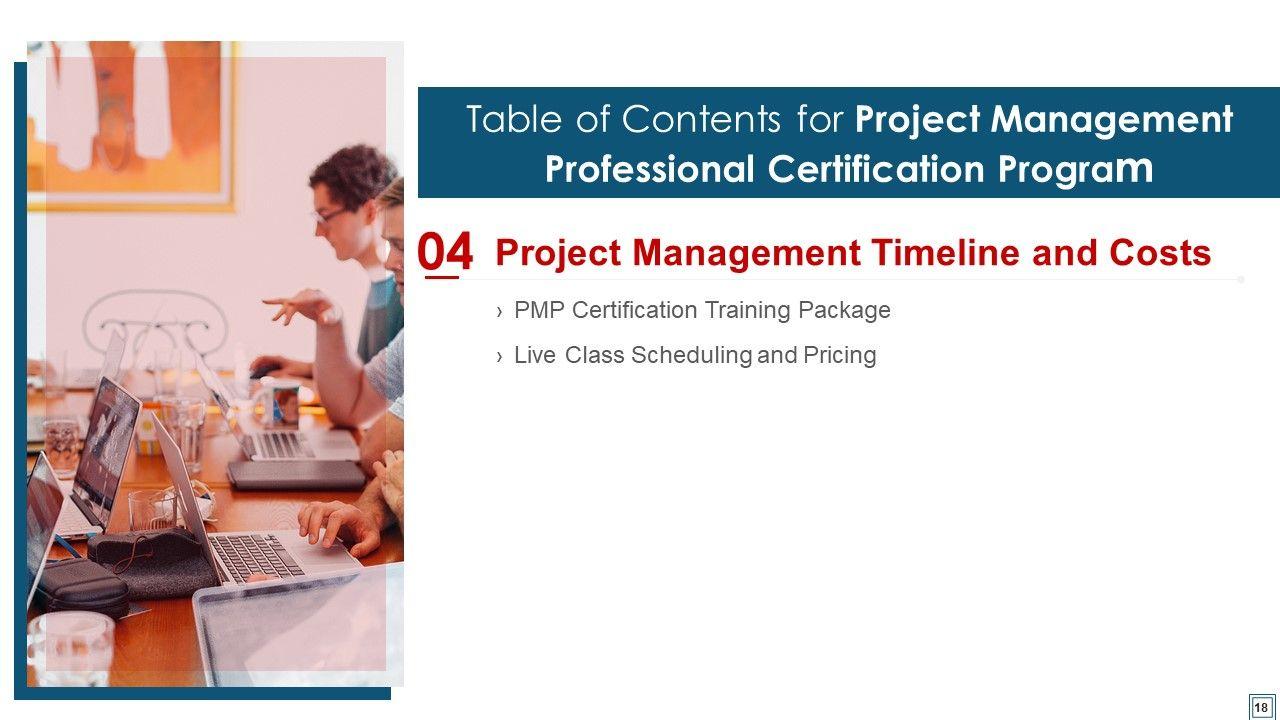 Table of Contents for Project Management Professional Certification Program

04 Project Management Timeline and Costs

› PMP Certification Training Package

› Live Class Scheduling and Pricing

18